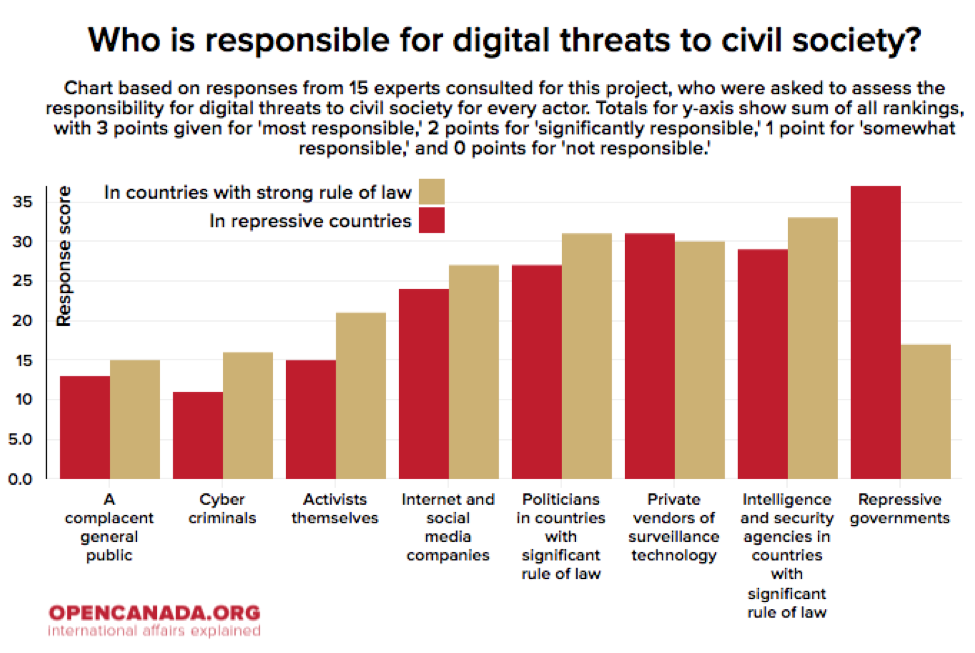 Who is responsible for digital threats to civil society?

Chart based on responses from 15 experts consulted for this project, who were asked to assess the responsibility for digital threats to civil society for every actor. Totals for y-axis show sum of all rankings, with 3 points given for 'most responsible,' 2 points for 'significantly responsible,' 1 point for 'somewhat responsible,' and 0 points for 'not responsible.'

In countries with strong rule of law
In repressive countries

Response score

35
30
25
20
15
10
5.0
0.0

A complacent general public
Cyber criminals
Activists themselves
Internet and social media companies
Politicians in countries with significant rule of law
Private vendors of surveillance technology
Intelligence and security agencies in countries with significant rule of law
Repressive governments

OPENCANADA.ORG
international affairs explained